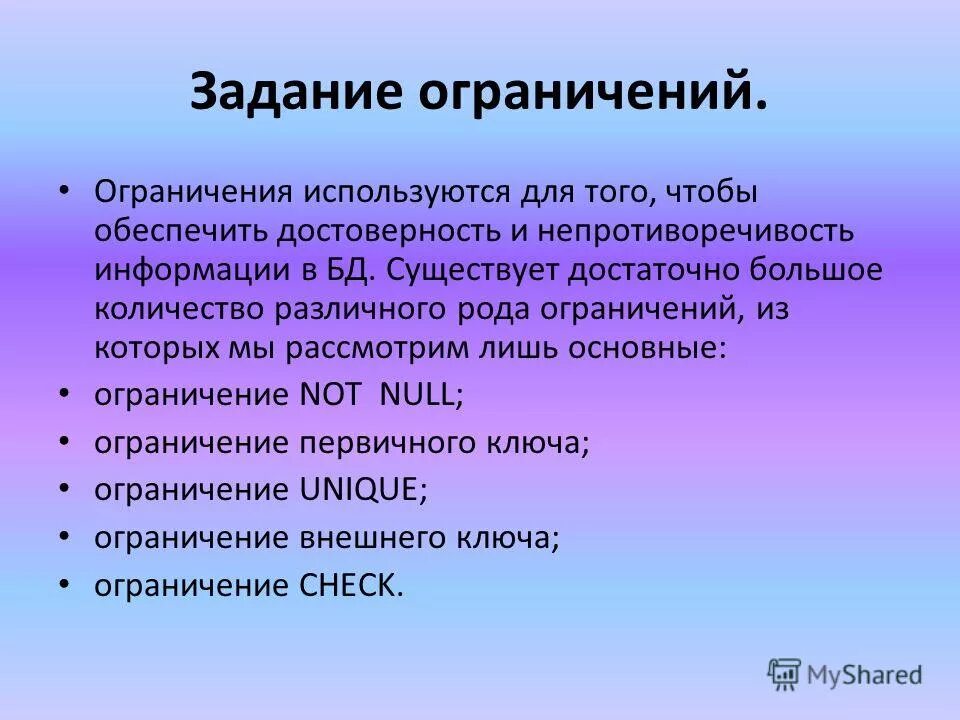 Задание ограничений.

• Ограничения используются для того, чтобы обеспечить достоверность и непротиворечивость информации в БД. Существует достаточно большое количество различного рода ограничений, из которых мы рассмотрим лишь основные:
• ограничение NOT NULL;
• ограничение первичного ключа;
• ограничение UNIQUE;
• ограничение внешнего ключа;
• ограничение CHECK.

MyShared